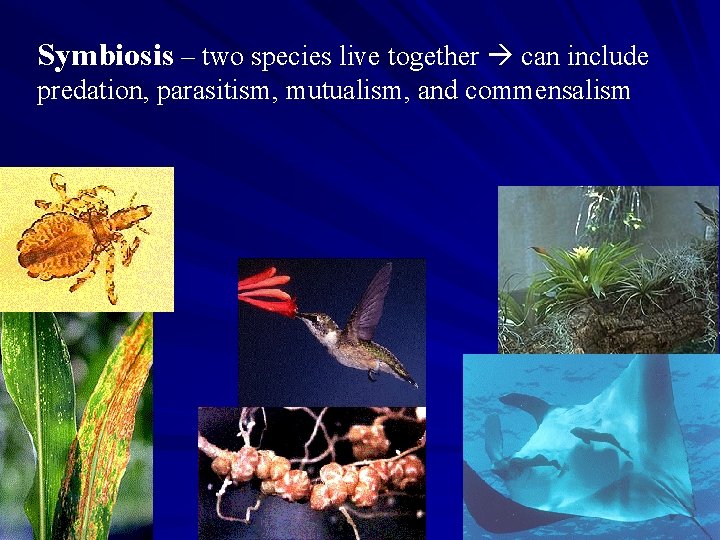 **Symbiosis** – two species live together → can include predation, parasitism, mutualism, and commensalism